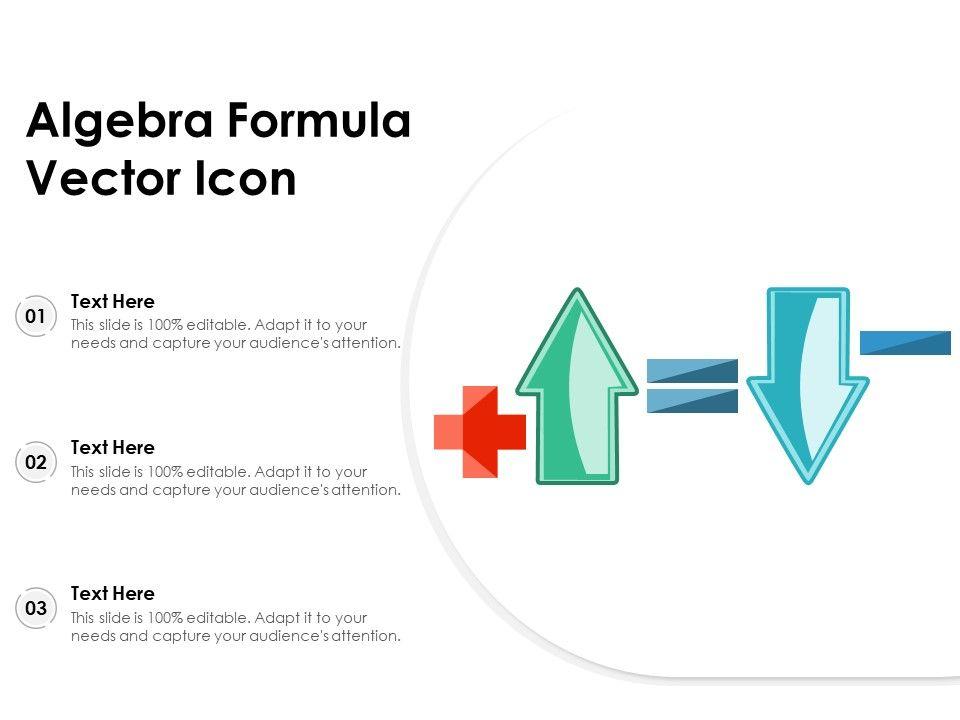 Algebra Formula Vector Icon

01

Text Here

This slide is 100% editable. Adapt it to your needs and capture your audience's attention.

02

Text Here

This slide is 100% editable. Adapt it to your needs and capture your audience's attention.

03

Text Here

This slide is 100% editable. Adapt it to your needs and capture your audience's attention.